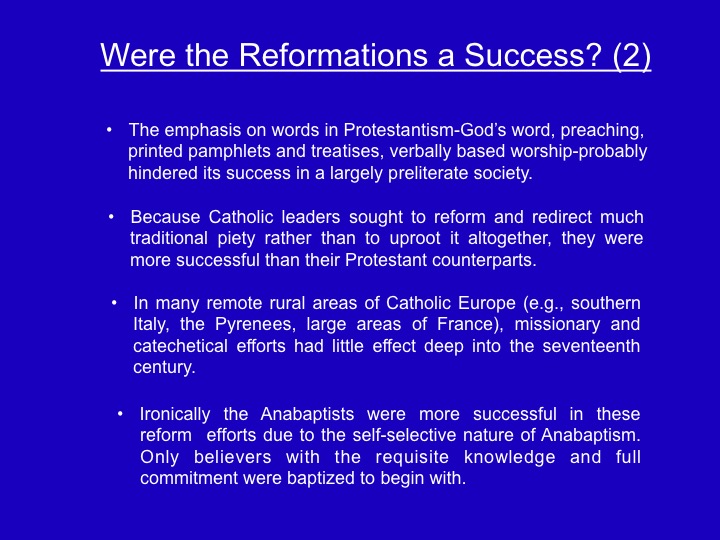 Were the Reformations a Success? (2)

• The emphasis on words in Protestantism-God's word, preaching, printed pamphlets and treatises, verbally based worship-probably hindered its success in a largely preliterate society.

• Because Catholic leaders sought to reform and redirect much traditional piety rather than to uproot it altogether, they were more successful than their Protestant counterparts.

• In many remote rural areas of Catholic Europe (e.g., southern Italy, the Pyrenees, large areas of France), missionary and catechetical efforts had little effect deep into the seventeenth century.

• Ironically the Anabaptists were more successful in these reform efforts due to the self-selective nature of Anabaptism. Only believers with the requisite knowledge and full commitment were baptized to begin with.